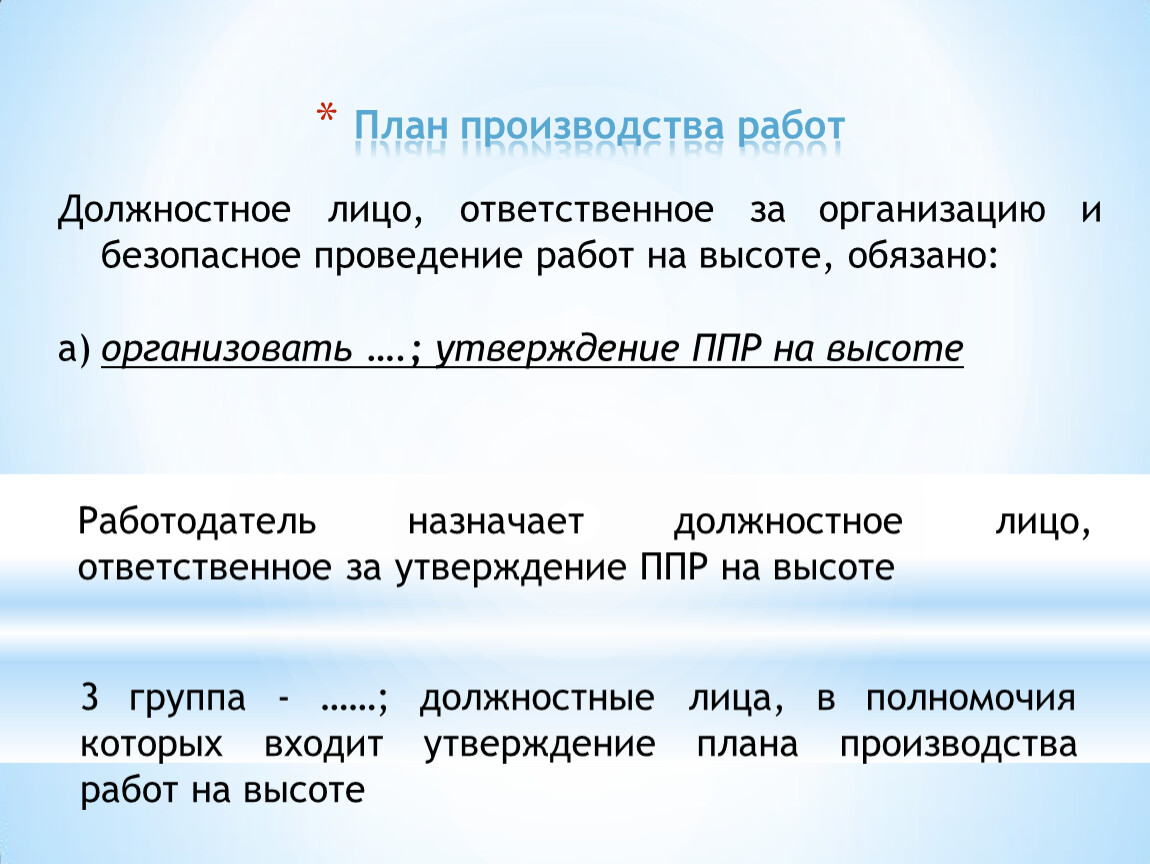 * План производства работ

Должностное лицо, ответственное за организацию и безопасное проведение работ на высоте, обязано:

а) организовать ….; утверждение ППР на высоте

Работодатель назначает должностное лицо, ответственное за утверждение ППР на высоте

3 группа - ……; должностные лица, в полномочия которых входит утверждение плана производства работ на высоте